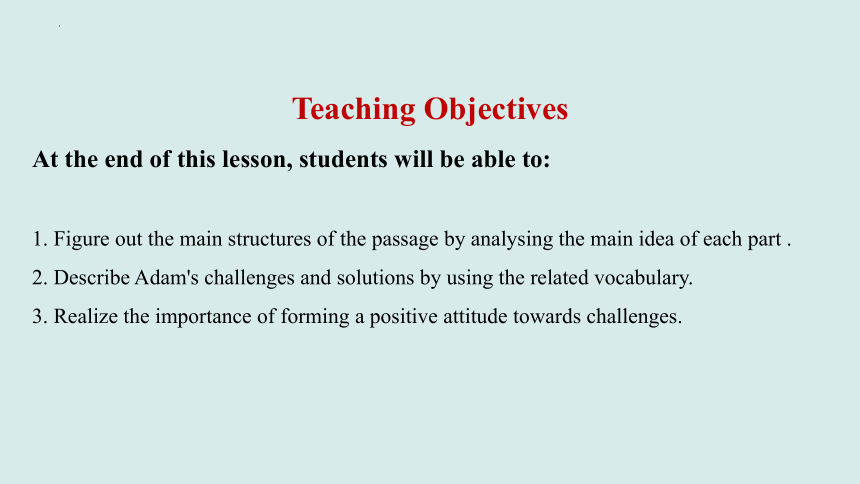 Teaching Objectives

At the end of this lesson, students will be able to:

1. Figure out the main structures of the passage by analysing the main idea of each part .

2. Describe Adam's challenges and solutions by using the related vocabulary.

3. Realize the importance of forming a positive attitude towards challenges.